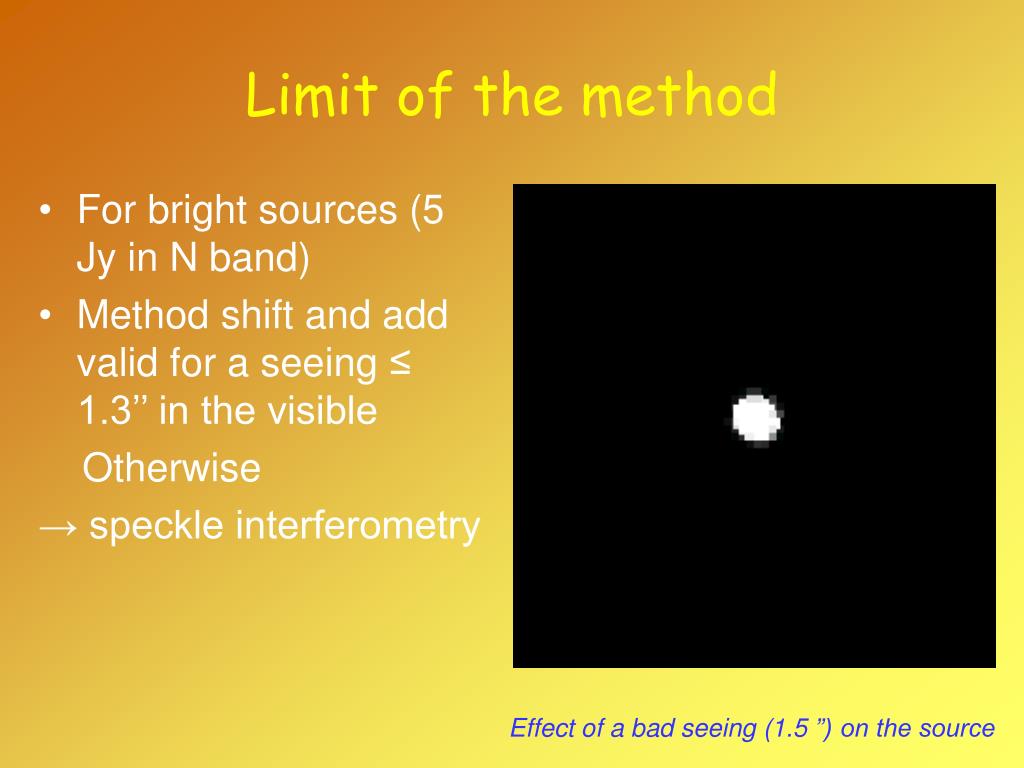 Limit of the method

• For bright sources (5 Jy in N band)
• Method shift and add valid for a seeing ≤ 1.3’’ in the visible

Otherwise
→ speckle interferometry

Effect of a bad seeing (1.5 ”) on the source